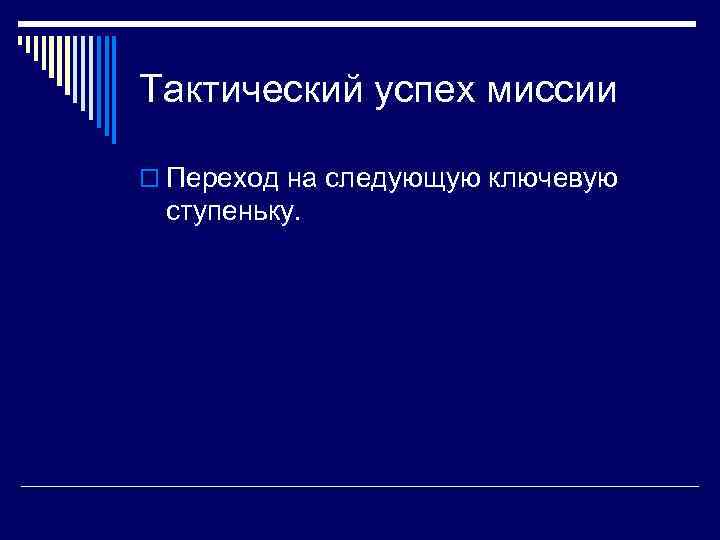 Тактический успех миссии

Переход на следующую ключевую ступеньку.